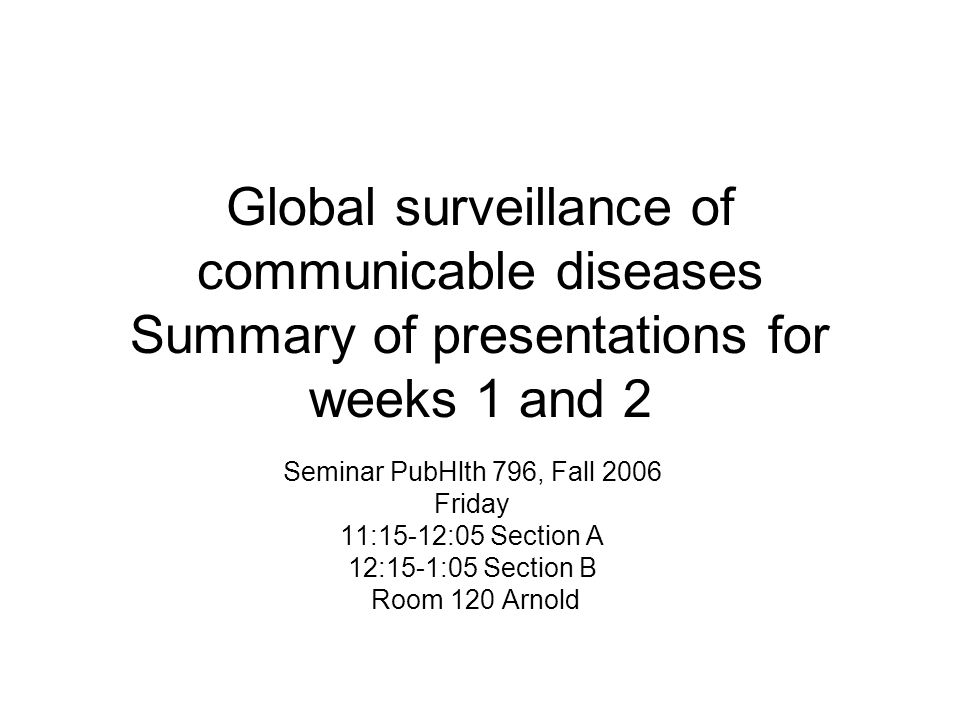 Global surveillance of communicable diseases Summary of presentations for weeks 1 and 2

Seminar PubHlth 796, Fall 2006
Friday
11:15-12:05 Section A
12:15-1:05 Section B
Room 120 Arnold